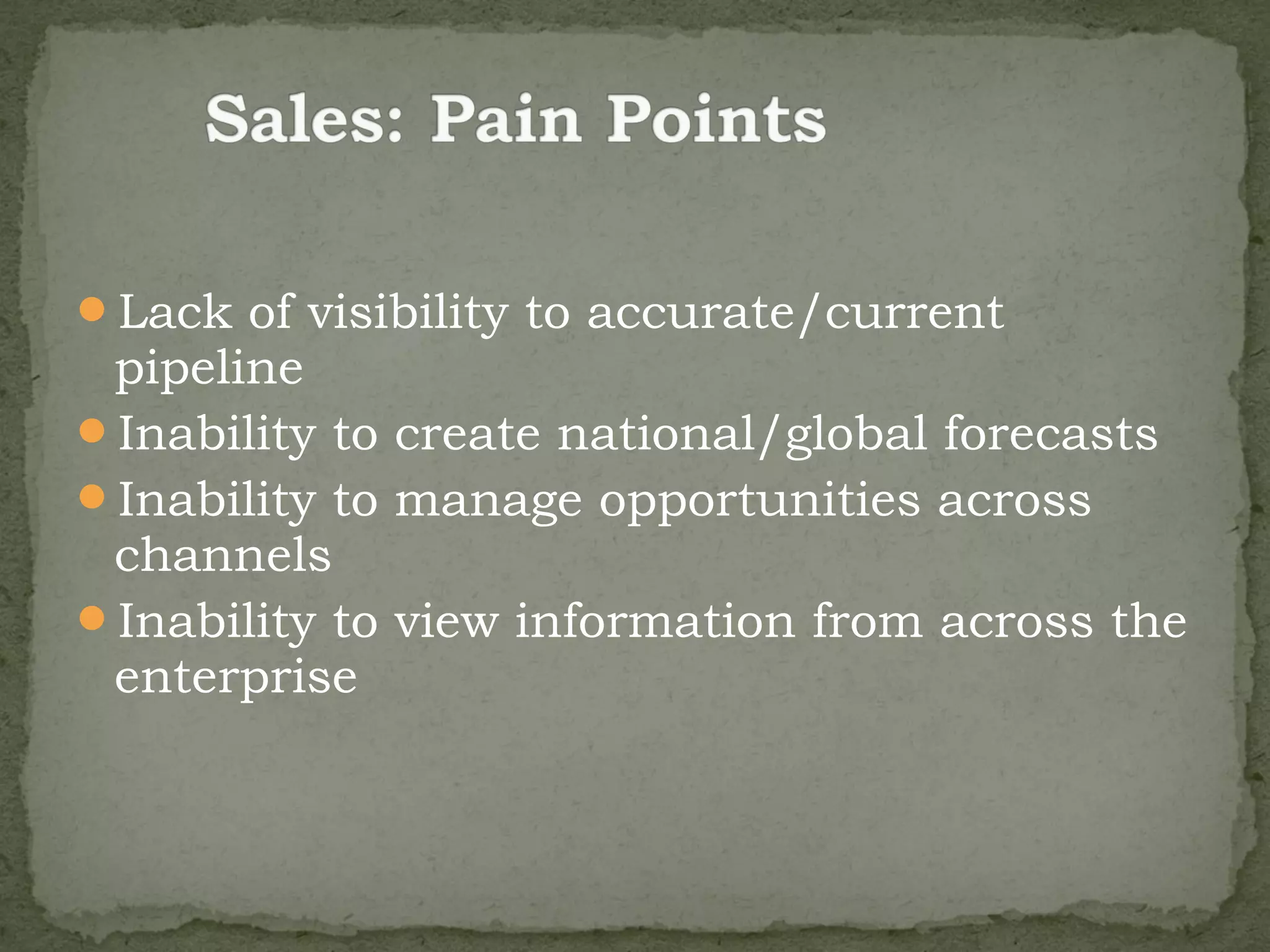 Sales: Pain Points

- Lack of visibility to accurate/current pipeline
- Inability to create national/global forecasts
- Inability to manage opportunities across channels
- Inability to view information from across the enterprise